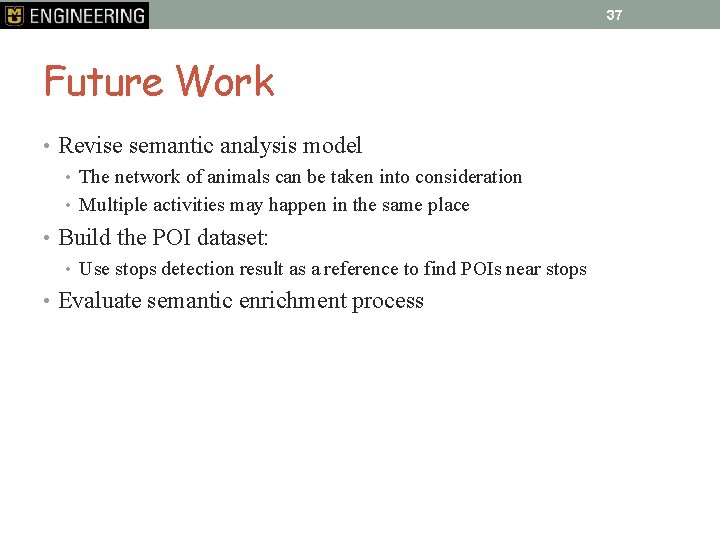 MU ENGINEERING

37

Future Work

• Revise semantic analysis model
  • The network of animals can be taken into consideration
  • Multiple activities may happen in the same place
• Build the POI dataset:
  • Use stops detection result as a reference to find POIs near stops
• Evaluate semantic enrichment process